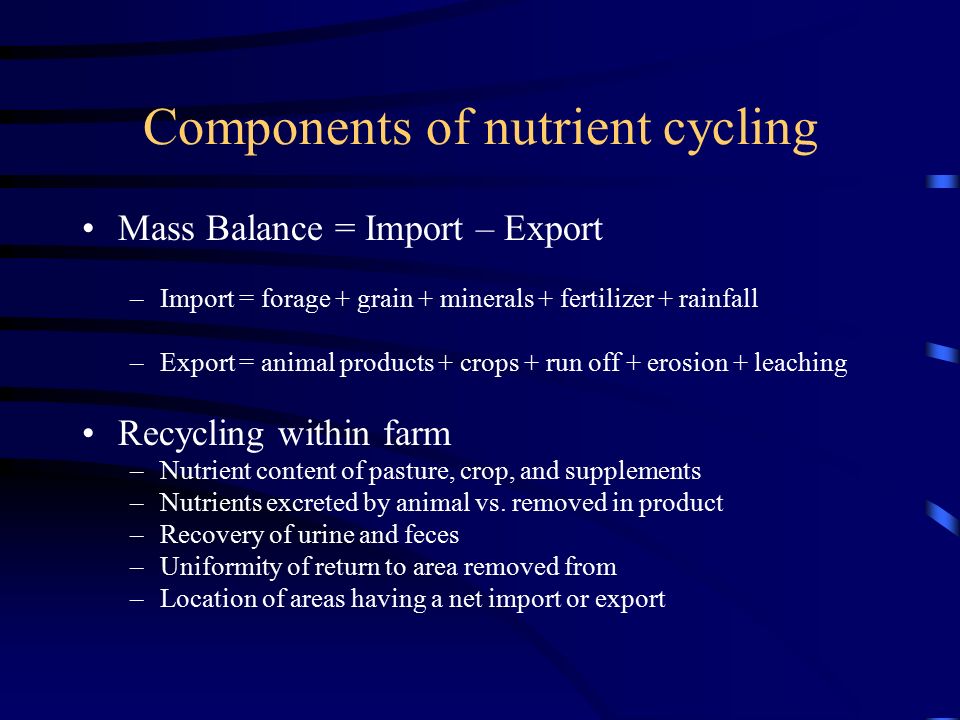 Components of nutrient cycling

• Mass Balance = Import – Export

– Import = forage + grain + minerals + fertilizer + rainfall

– Export = animal products + crops + run off + erosion + leaching

• Recycling within farm
– Nutrient content of pasture, crop, and supplements
– Nutrients excreted by animal vs. removed in product
– Recovery of urine and feces
– Uniformity of return to area removed from
– Location of areas having a net import or export